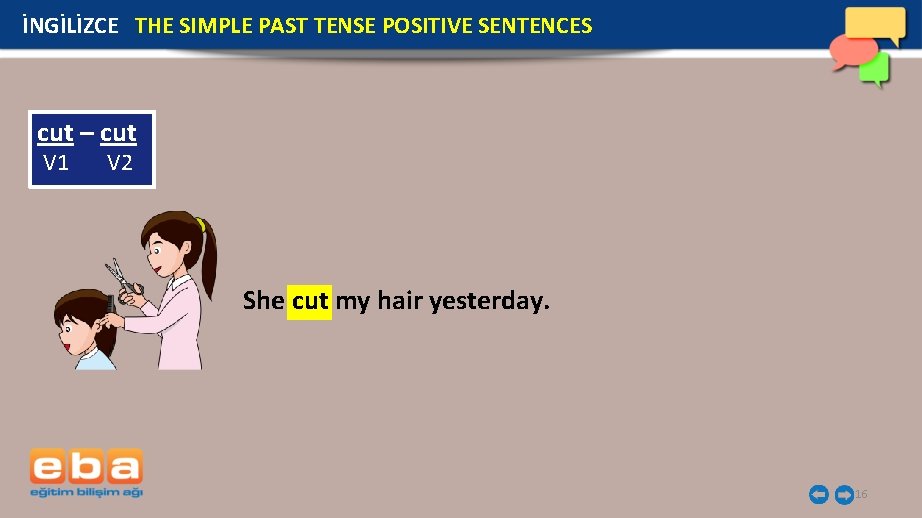 İNGİLİZCE THE SIMPLE PAST TENSE POSITIVE SENTENCES

cut – cut
V1 V2

She cut my hair yesterday.

eba
eğitim bilişim ağı

16